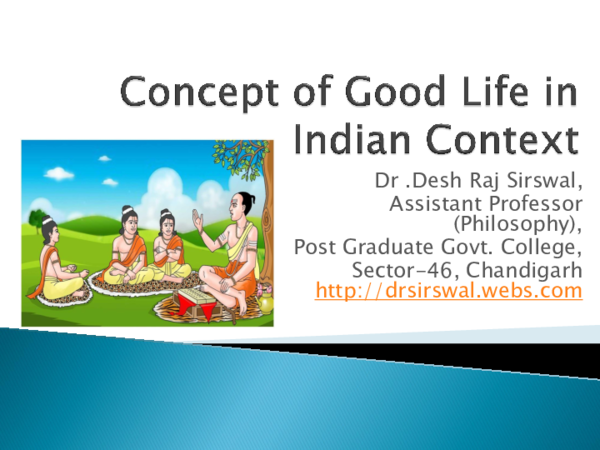 Concept of Good Life in Indian Context

Dr .Desh Raj Sirswal,
Assistant Professor (Philosophy),
Post Graduate Govt. College,
Sector-46, Chandigarh
http://drsirswal.webs.com